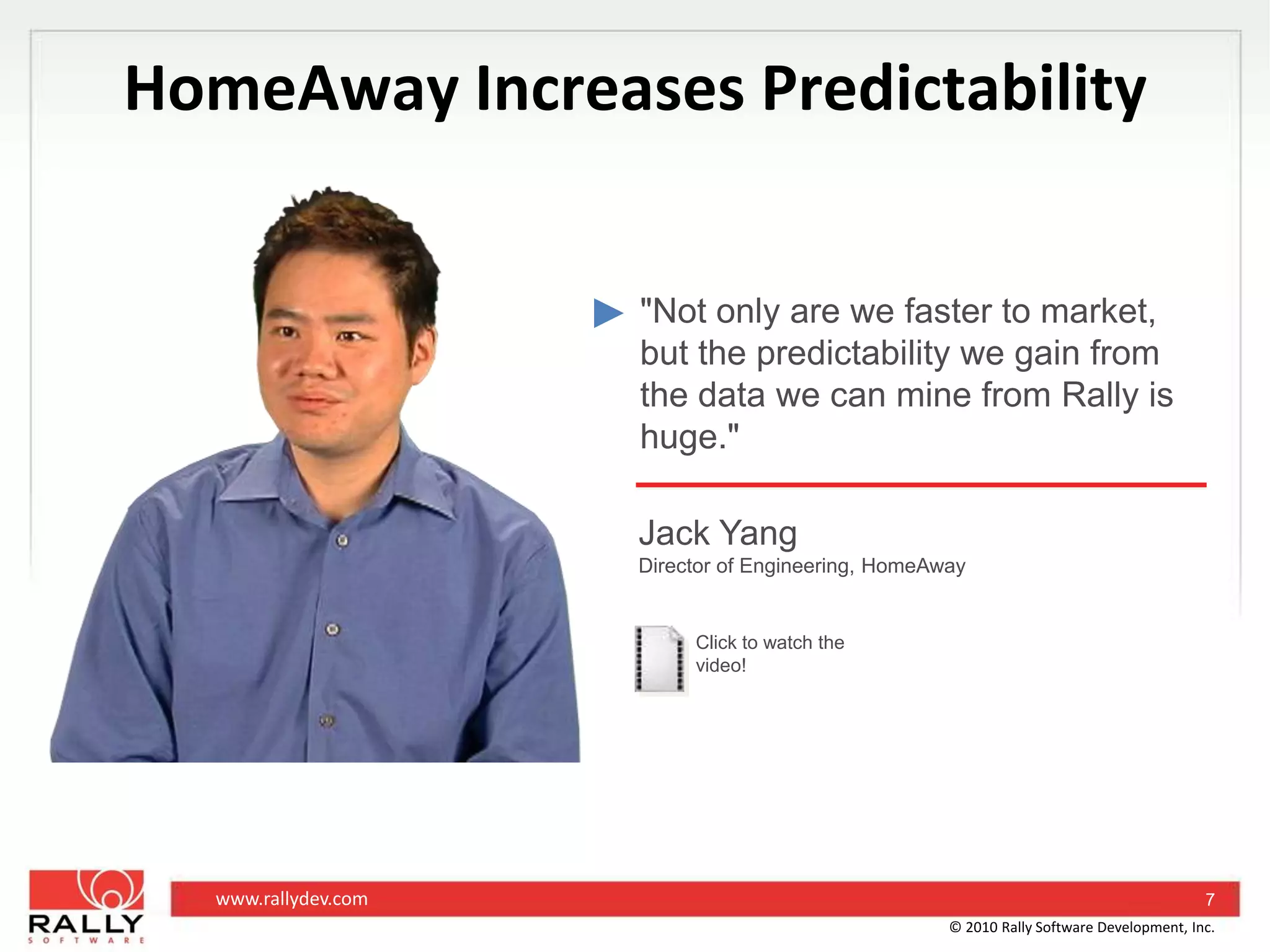 HomeAway Increases Predictability

"Not only are we faster to market, but the predictability we gain from the data we can mine from Rally is huge."

Jack Yang
Director of Engineering, HomeAway

Click to watch the video!

RALLY
SOFTWARE

www.rallydev.com

7

© 2010 Rally Software Development, Inc.